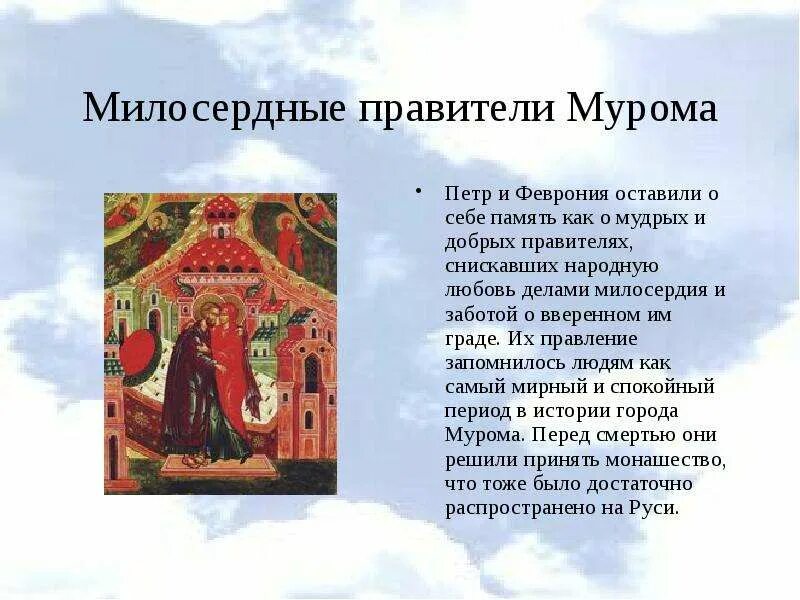 Милосердные правители Мурома

• Петр и Феврония оставили о себе память как о мудрых и добрых правителях, снискавших народную любовь делами милосердия и заботой о вверенном им граде. Их правление запомнилось людям как самый мирный и спокойный период в истории города Мурома. Перед смертью они решили принять монашество, что тоже было достаточно распространено на Руси.